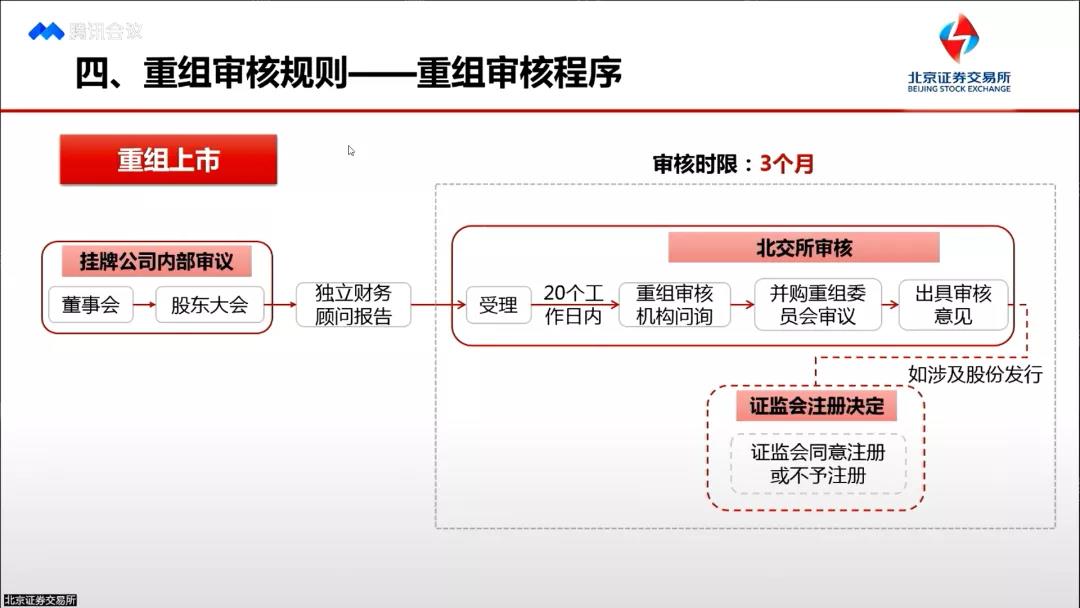 腾讯会议

四、重组审核规则——重组审核程序

北京证券交易所
BEIJING STOCK EXCHANGE

重组上市

审核时限：3个月

挂牌公司内部审议

董事会

股东大会

独立财务顾问报告

北交所审核

受理

20个工作日内

重组审核机构问询

并购重组委员会审议

出具审核意见

如涉及股份发行

证监会注册决定

证监会同意注册或不予注册

北京证券交易所